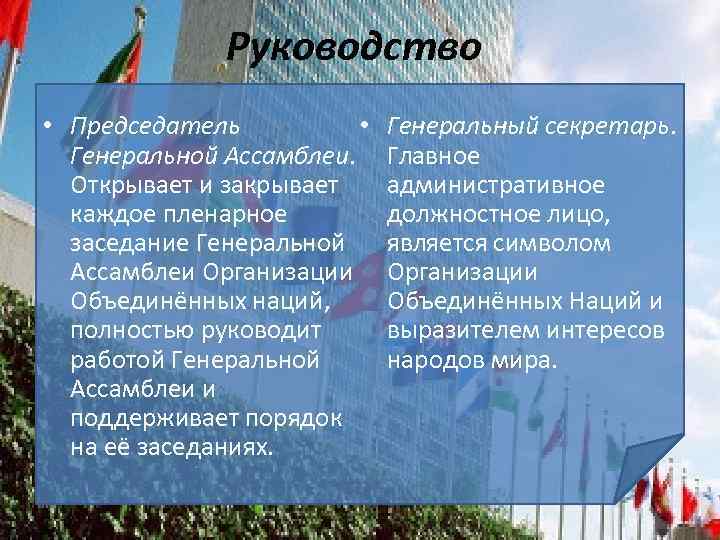 Руководство

• Председатель Генеральной Ассамблеи. Открывает и закрывает каждое пленарное заседание Генеральной Ассамблеи Организации Объединённых наций, полностью руководит работой Генеральной Ассамблеи и поддерживает порядок на её заседаниях.

• Генеральный секретарь. Главное административное должностное лицо, является символом Организации Объединённых Наций и выразителем интересов народов мира.